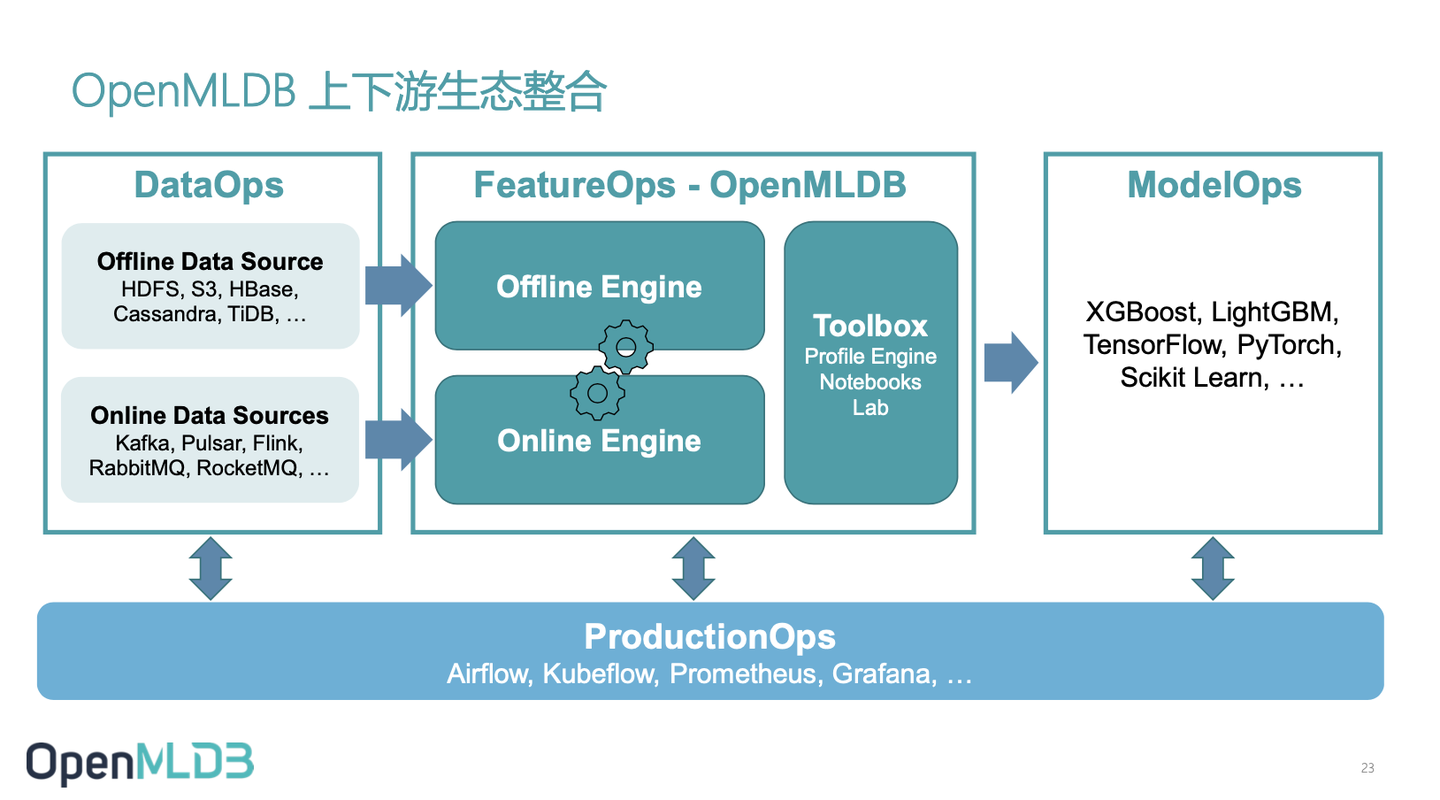 OpenMLDB 上下游生态整合

DataOps

Offline Data Source
HDFS, S3, HBase, Cassandra, TiDB, …

Online Data Sources
Kafka, Pulsar, Flink, RabbitMQ, RocketMQ, …

FeatureOps - OpenMLDB

Offline Engine

Online Engine

Toolbox
Profile Engine
Notebooks
Lab

ModelOps

XGBoost, LightGBM, TensorFlow, PyTorch, Scikit Learn, …

ProductionOps
Airflow, Kubeflow, Prometheus, Grafana, …

OpenMLDB

23